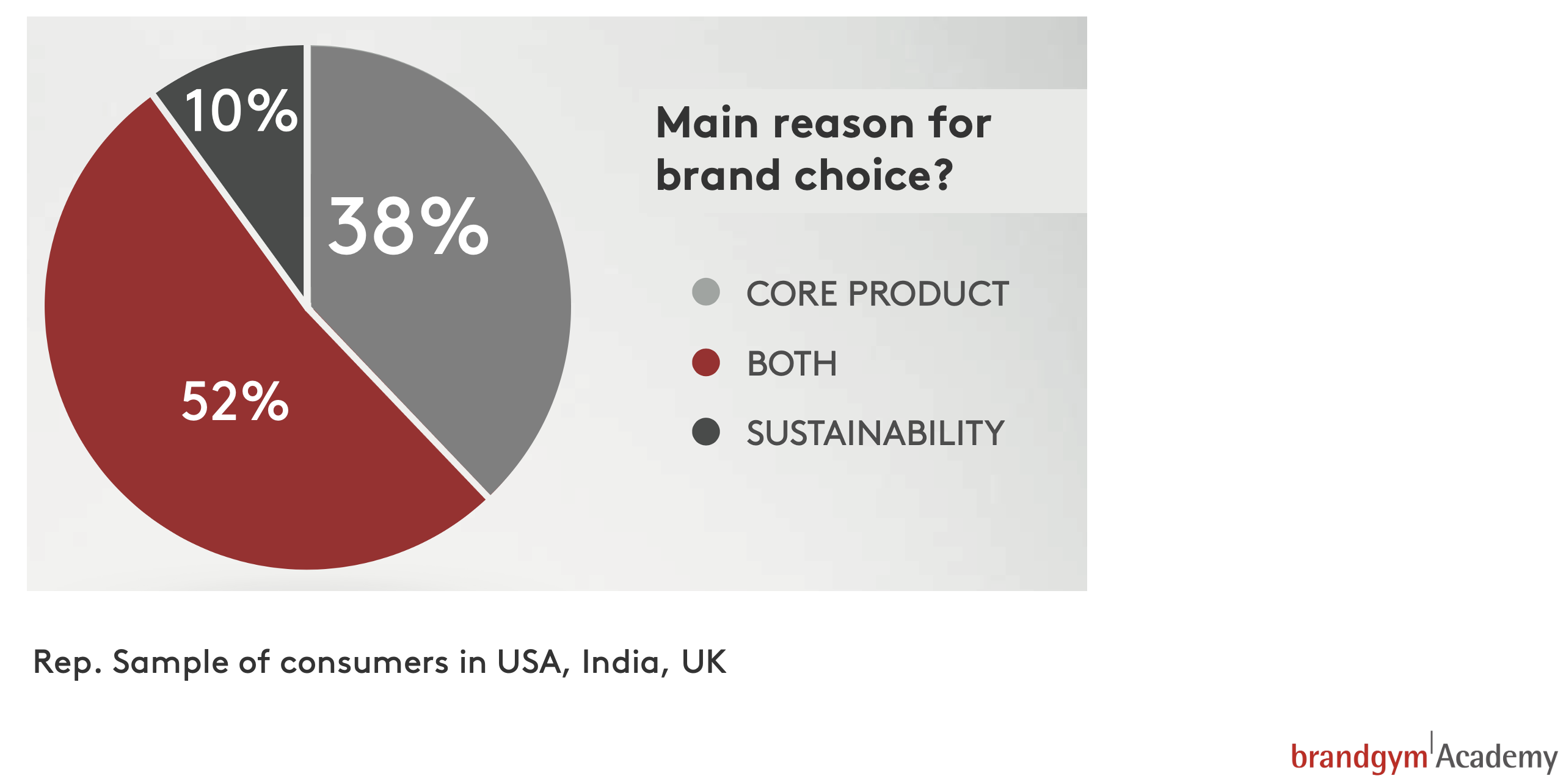 10%

38%

52%

Main reason for brand choice?

CORE PRODUCT

BOTH

SUSTAINABILITY

Rep. Sample of consumers in USA, India, UK

brandgym Academy